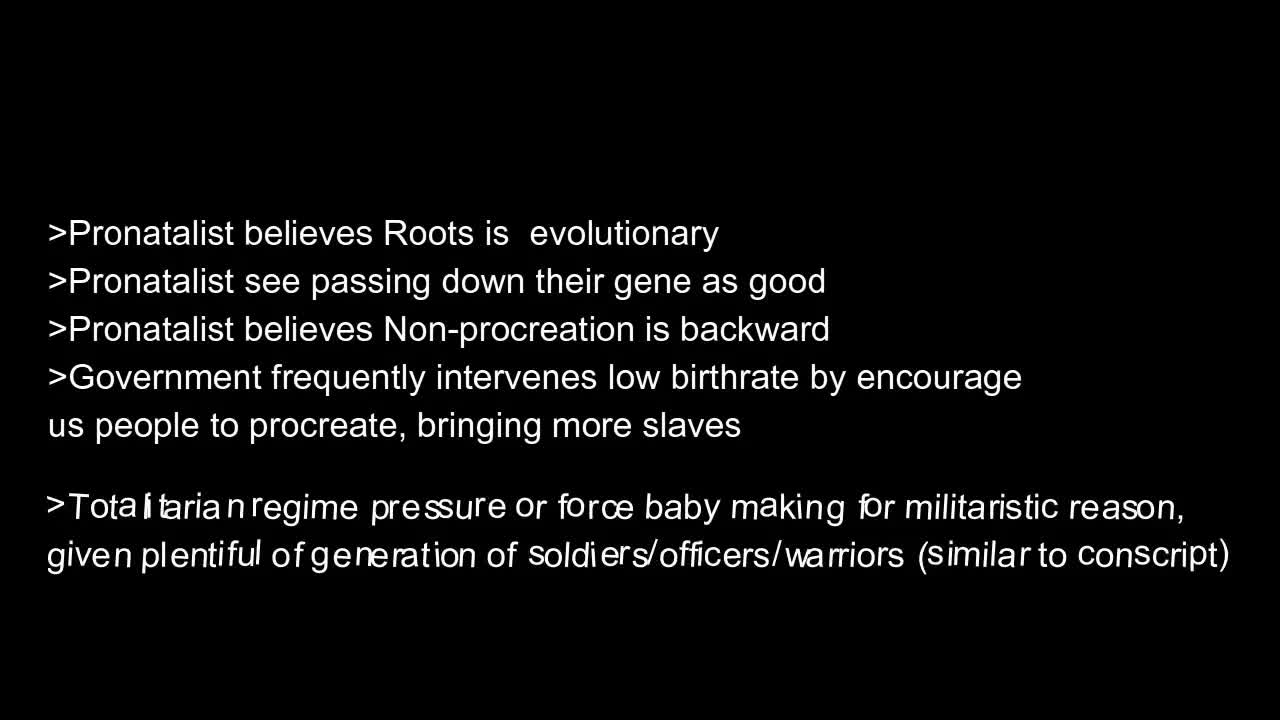 >Pronatalist believes Roots is evolutionary
>Pronatalist see passing down their gene as good
>Pronatalist believes Non-procreation is backward
>Government frequently intervenes low birthrate by encourage us people to procreate, bringing more slaves

>Totalitarian regime pressure or force baby making for militaristic reason, given plentiful of generation of soldiers/officers/warriors (similar to conscript)